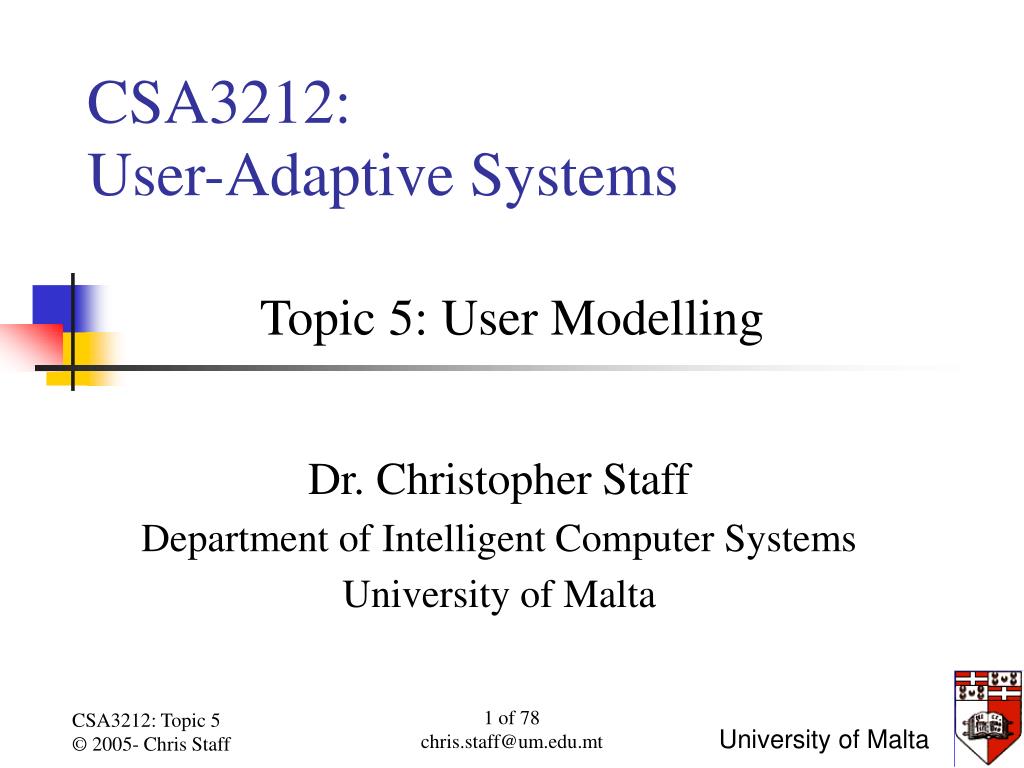 CSA3212:
User-Adaptive Systems

Topic 5: User Modelling

Dr. Christopher Staff
Department of Intelligent Computer Systems
University of Malta

CSA3212: Topic 5
© 2005- Chris Staff

1 of 78
chris.staff@um.edu.mt

University of Malta